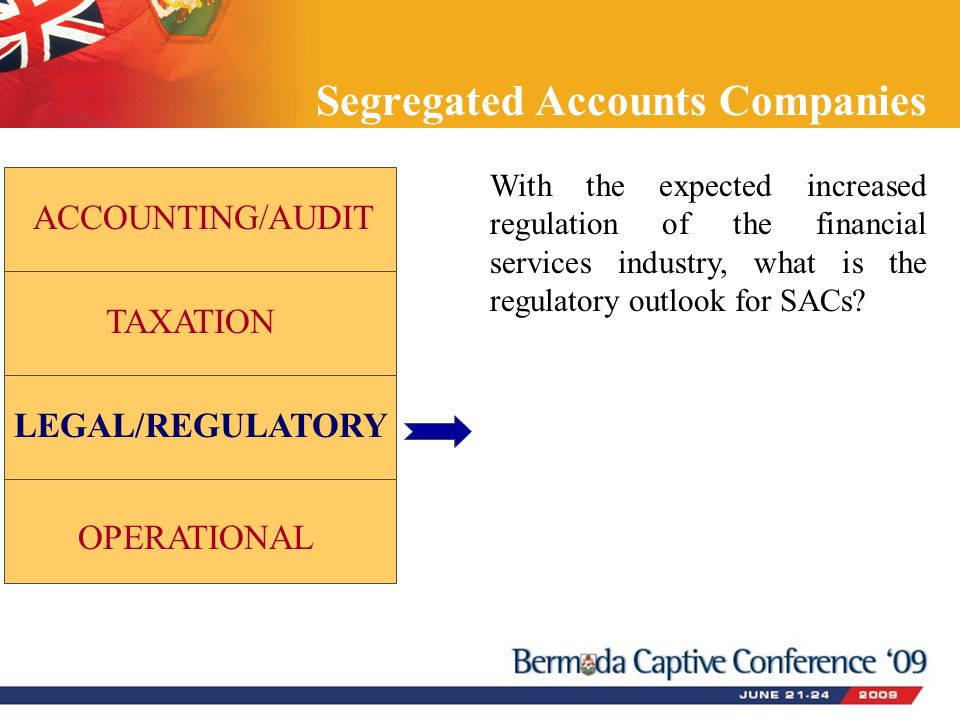 Segregated Accounts Companies

ACCOUNTING/AUDIT

TAXATION

LEGAL/REGULATORY

OPERATIONAL

With the expected increased regulation of the financial services industry, what is the regulatory outlook for SACs?

Bermuda Captive Conference '09

JUNE 21-24 2009